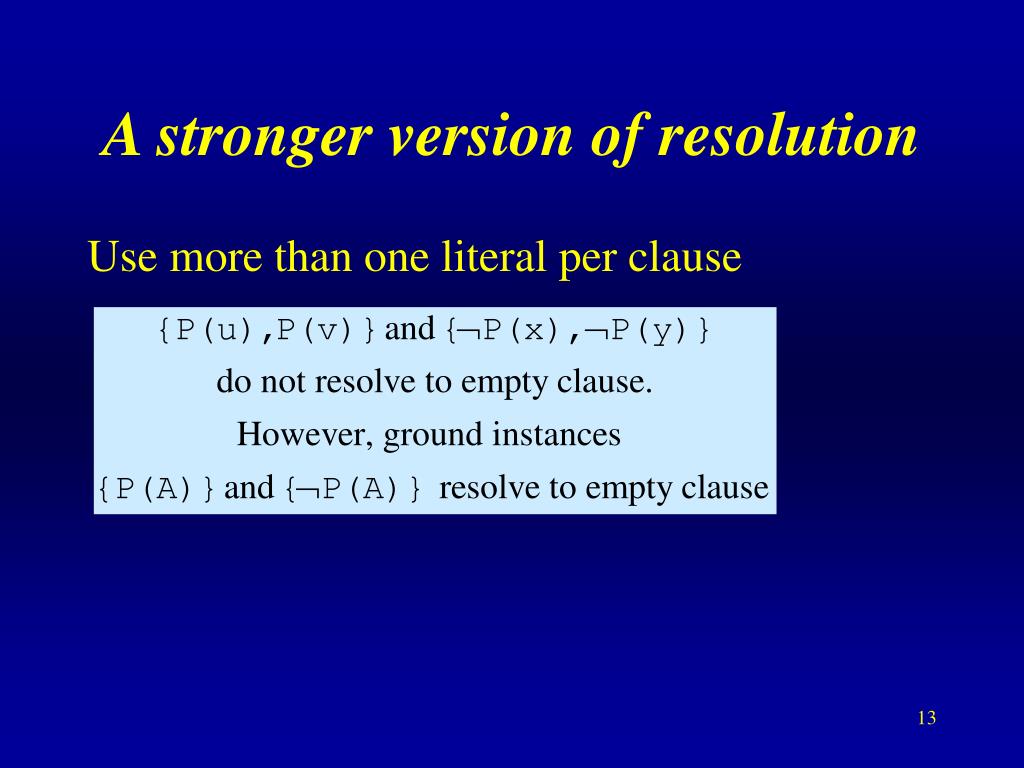 A stronger version of resolution

Use more than one literal per clause

$\{P(u),P(v)\}$ and $\{\neg P(x),\neg P(y)\}$ do not resolve to empty clause. However, ground instances $\{P(A)\}$ and $\{\neg P(A)\}$ resolve to empty clause

13